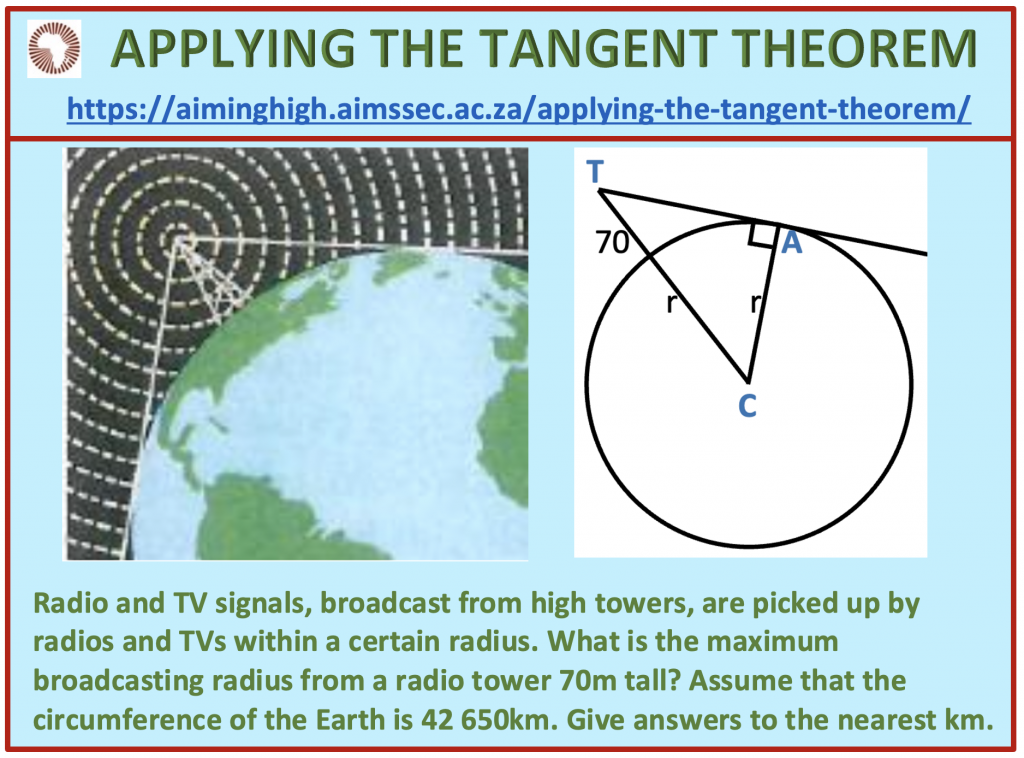 APPLYING THE TANGENT THEOREM

https://aiminghigh.aimssec.ac.za/applying-the-tangent-theorem/

T

70

A

r

r

C

Radio and TV signals, broadcast from high towers, are picked up by radios and TVs within a certain radius. What is the maximum broadcasting radius from a radio tower 70m tall? Assume that the circumference of the Earth is 42 650km. Give answers to the nearest km.